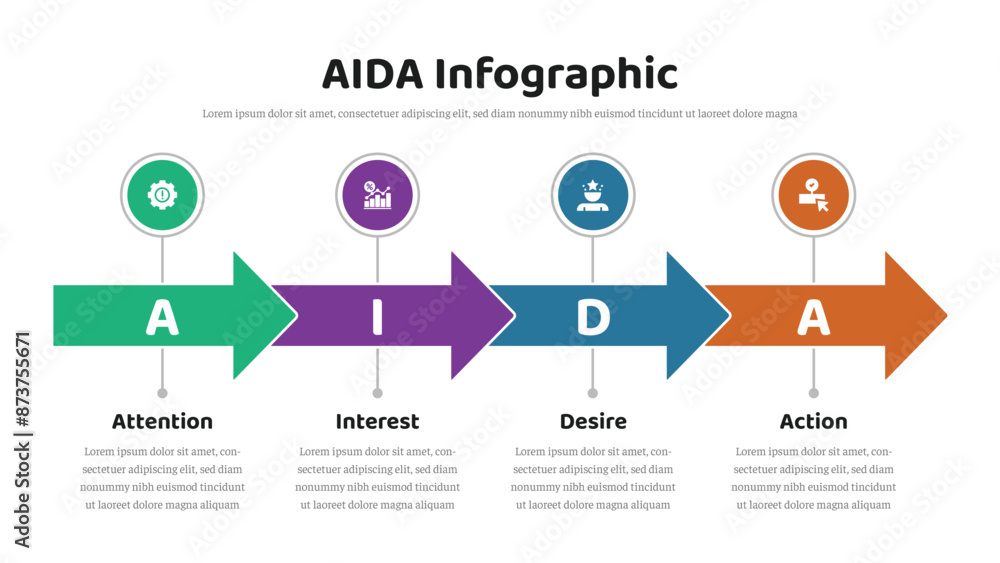 AIDA Infographic

Lorem ipsum dolor sit amet, consectetuer adipiscing elit, sed diam nonummy nibh euismod tincidunt ut laoreet dolore magna

A

I

D

A

Attention

Lorem ipsum dolor sit amet, consectetuer adipiscing elit, sed diam nonummy nibh euismod tincidunt ut laoreet dolore magna aliquam

Interest

Lorem ipsum dolor sit amet, consectetuer adipiscing elit, sed diam nonummy nibh euismod tincidunt ut laoreet dolore magna aliquam

Desire

Lorem ipsum dolor sit amet, consectetuer adipiscing elit, sed diam nonummy nibh euismod tincidunt ut laoreet dolore magna aliquam

Action

Lorem ipsum dolor sit amet, consectetuer adipiscing elit, sed diam nonummy nibh euismod tincidunt ut laoreet dolore magna aliquam

Adobe Stock | #873755671